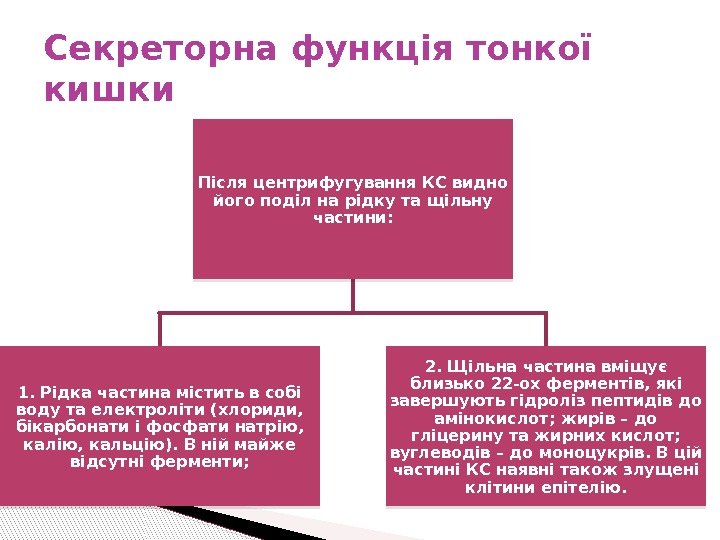 Секреторна функція тонкої кишки

Після центрифугування КС видно його поділ на рідку та щільну частини:

1. Рідка частина містить в собі воду та електроліти (хлориди, бікарбонати і фосфати натрію, калію, кальцію). В ній майже відсутні ферменти;

2. Щільна частина вміщує близько 22-ох ферментів, які завершують гідроліз пептидів до амінокислот; жирів – до гліцерину та жирних кислот; вуглеводів – до моноцукрів. В цій частині КС наявні також злущені клітини епітелію.